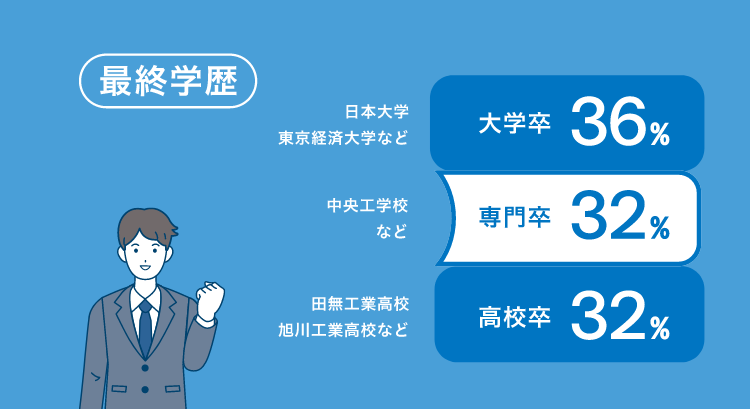 最終学歴

日本大学
東京経済大学など

大学卒 36%

中央工学校
など

専門卒 32%

田無工業高校
旭川工業高校など

高校卒 32%